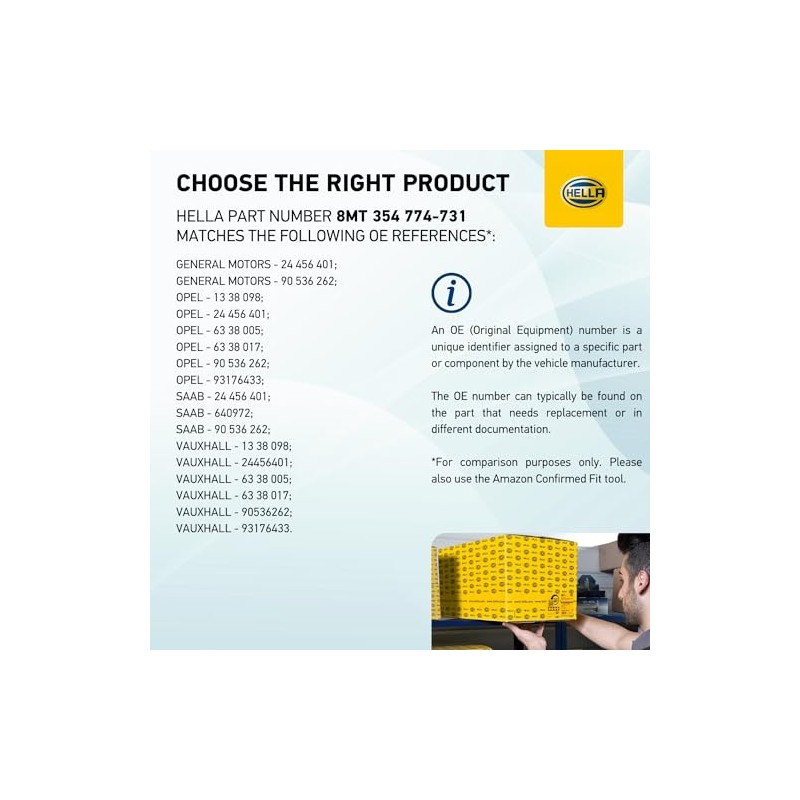 CHOOSE THE RIGHT PRODUCT

HELLA

HELLA PART NUMBER 8MT 354 774-731
MATCHES THE FOLLOWING OE REFERENCES*:

GENERAL MOTORS - 24 456 401;
GENERAL MOTORS - 90 536 262;
OPEL - 13 38 098;
OPEL - 24 456 401;
OPEL - 63 38 005;
OPEL - 63 38 017;
OPEL - 90 536 262;
OPEL - 93176433;
SAAB - 24 456 401;
SAAB - 640972;
SAAB - 90 536 262;
VAUXHALL - 13 38 098;
VAUXHALL - 24456401;
VAUXHALL - 63 38 005;
VAUXHALL - 63 38 017;
VAUXHALL - 90536262;
VAUXHALL - 93176433.

i

An OE (Original Equipment) number is a unique identifier assigned to a specific part or component by the vehicle manufacturer.

The OE number can typically be found on the part that needs replacement or in different documentation.

*For comparison purposes only. Please also use the Amazon Confirmed Fit tool.